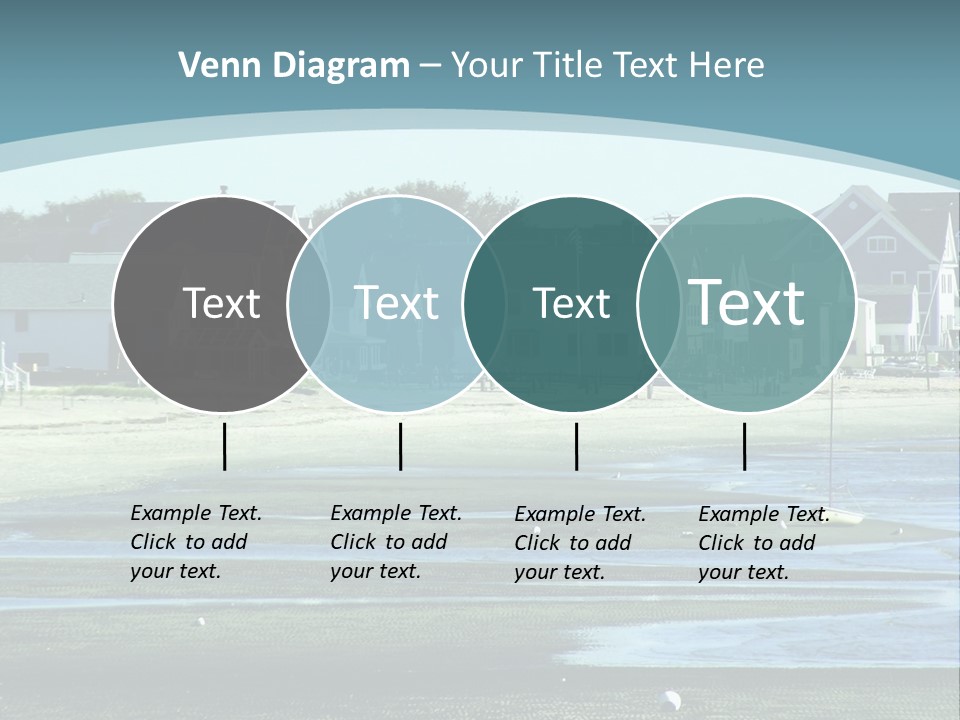 Venn Diagram – Your Title Text Here

Text

Text

Text

Text

Example Text. Click to add your text.

Example Text. Click to add your text.

Example Text. Click to add your text.

Example Text. Click to add your text.